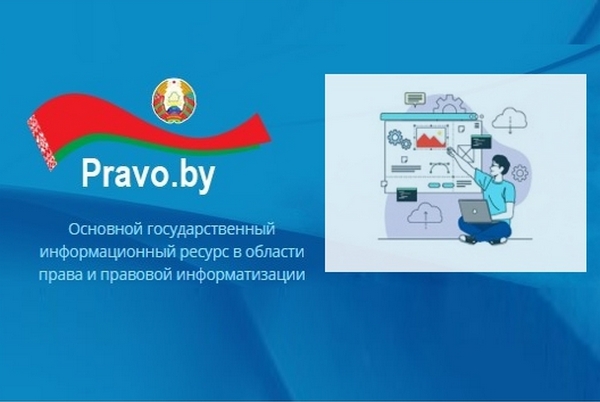 Pravo.by

Основной государственный информационный ресурс в области права и правовой информатизации